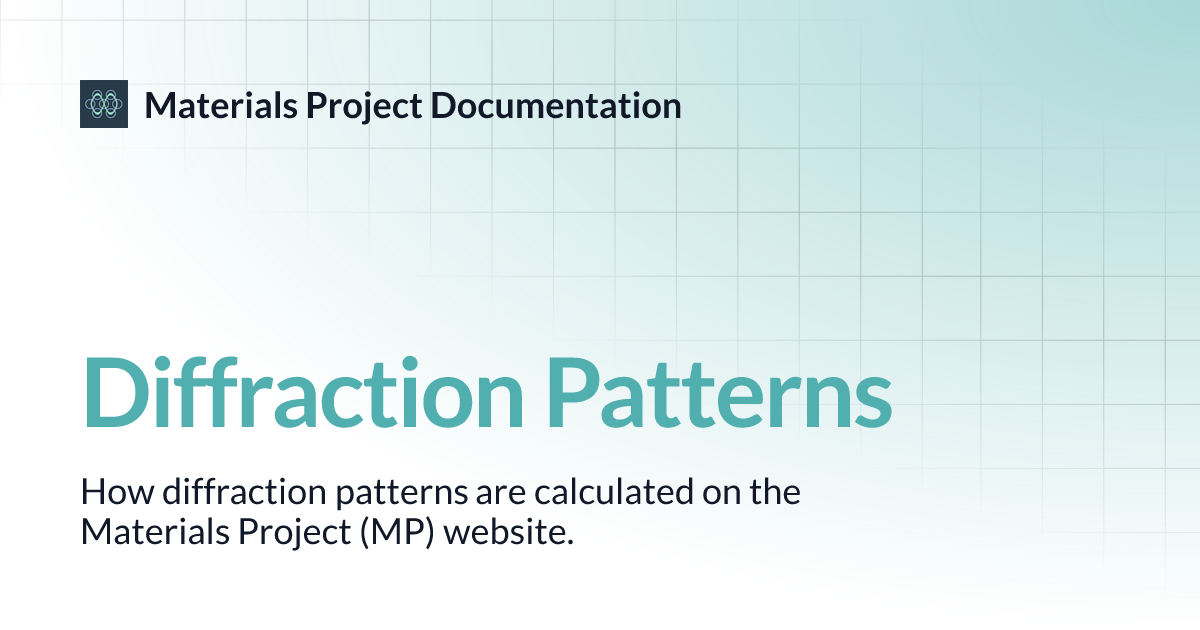 Materials Project Documentation

Diffraction Patterns

How diffraction patterns are calculated on the Materials Project (MP) website.